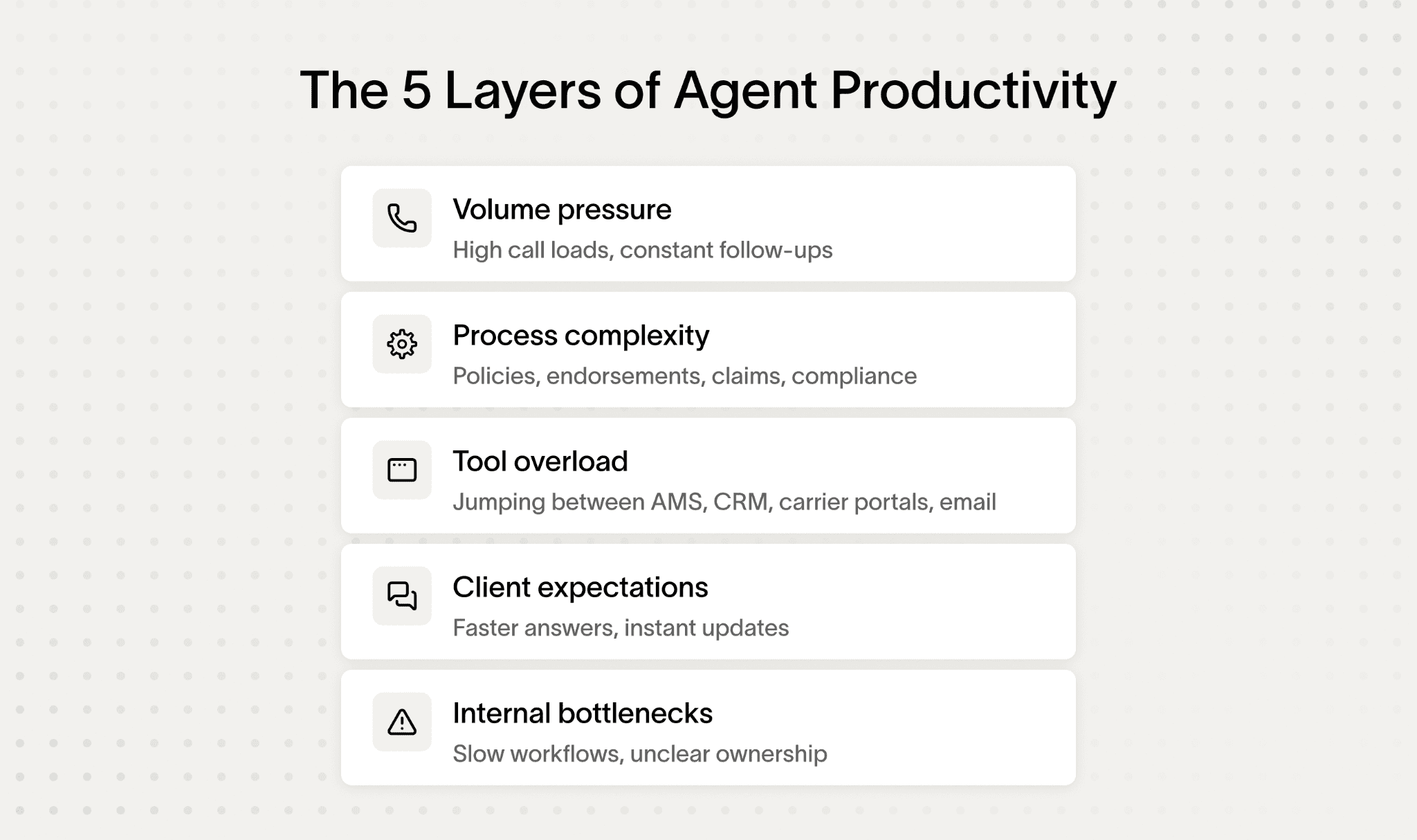 The 5 Layers of Agent Productivity

Volume pressure
High call loads, constant follow-ups

Process complexity
Policies, endorsements, claims, compliance

Tool overload
Jumping between AMS, CRM, carrier portals, email

Client expectations
Faster answers, instant updates

Internal bottlenecks
Slow workflows, unclear ownership